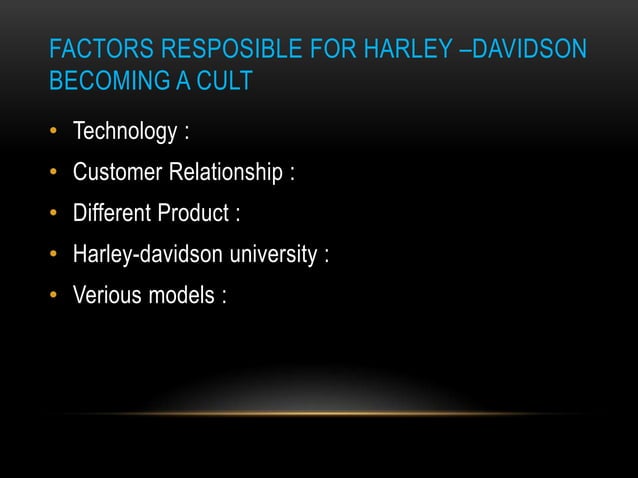 FACTORS RESPOSIBLE FOR HARLEY –DAVIDSON BECOMING A CULT

• Technology :
• Customer Relationship :
• Different Product :
• Harley-davidson university :
• Verious models :